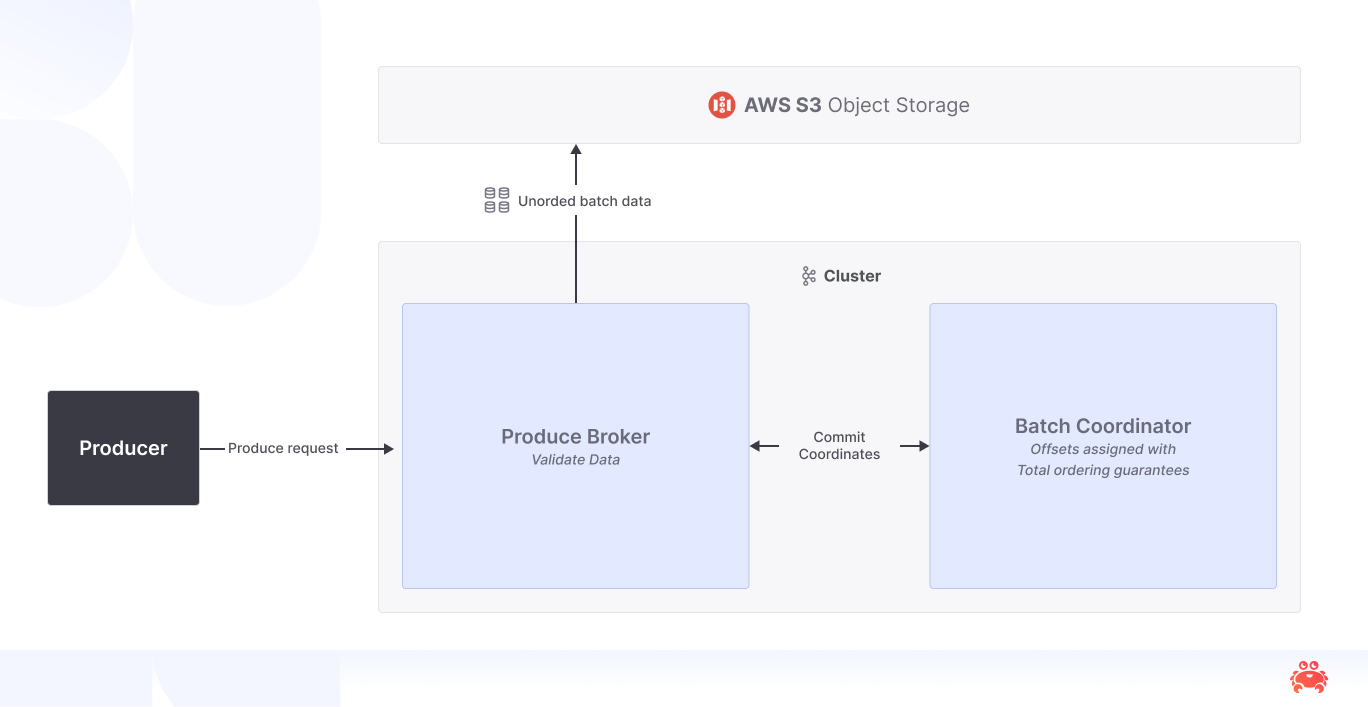 AWS S3 Object Storage

Unorded batch data

Cluster

Producer

Produce request

Produce Broker
Validate Data

Commit Coordinates

Batch Coordinator
Offsets assigned with Total ordering guarantees